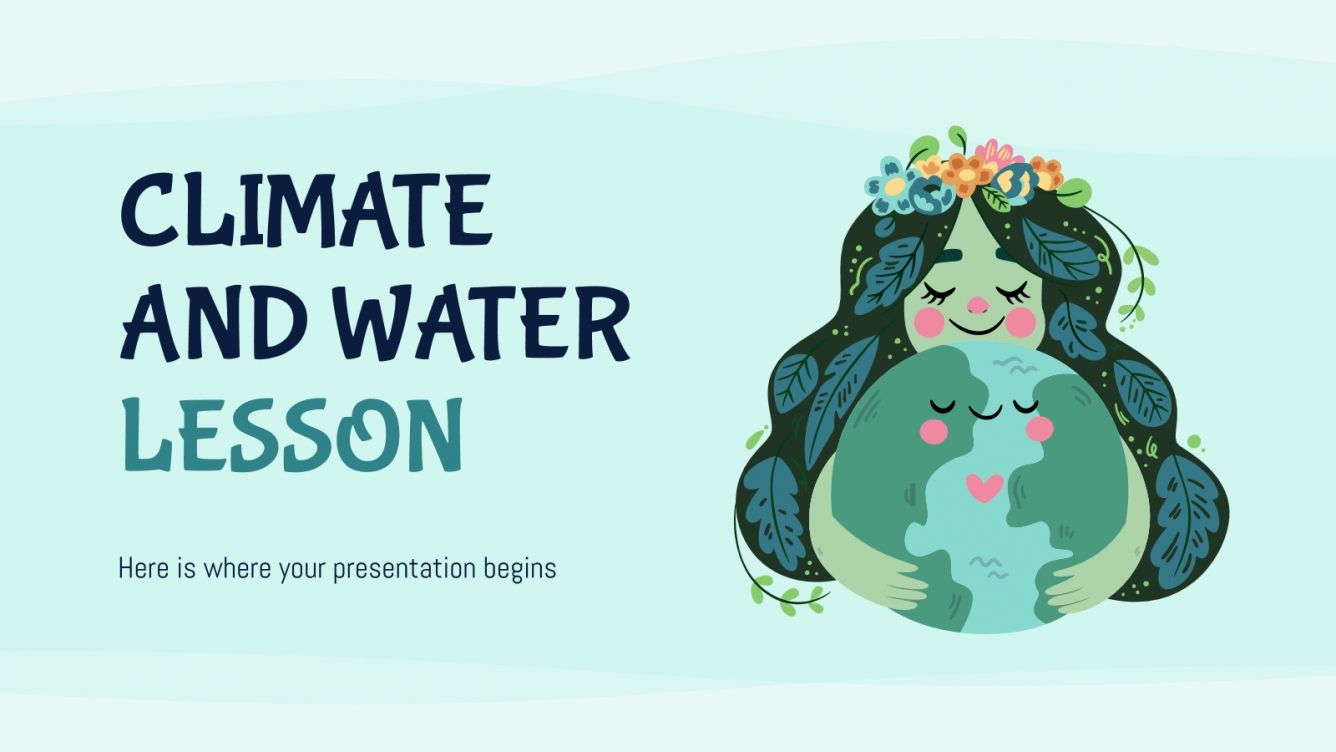 CLIMATE AND WATER LESSON

Here is where your presentation begins